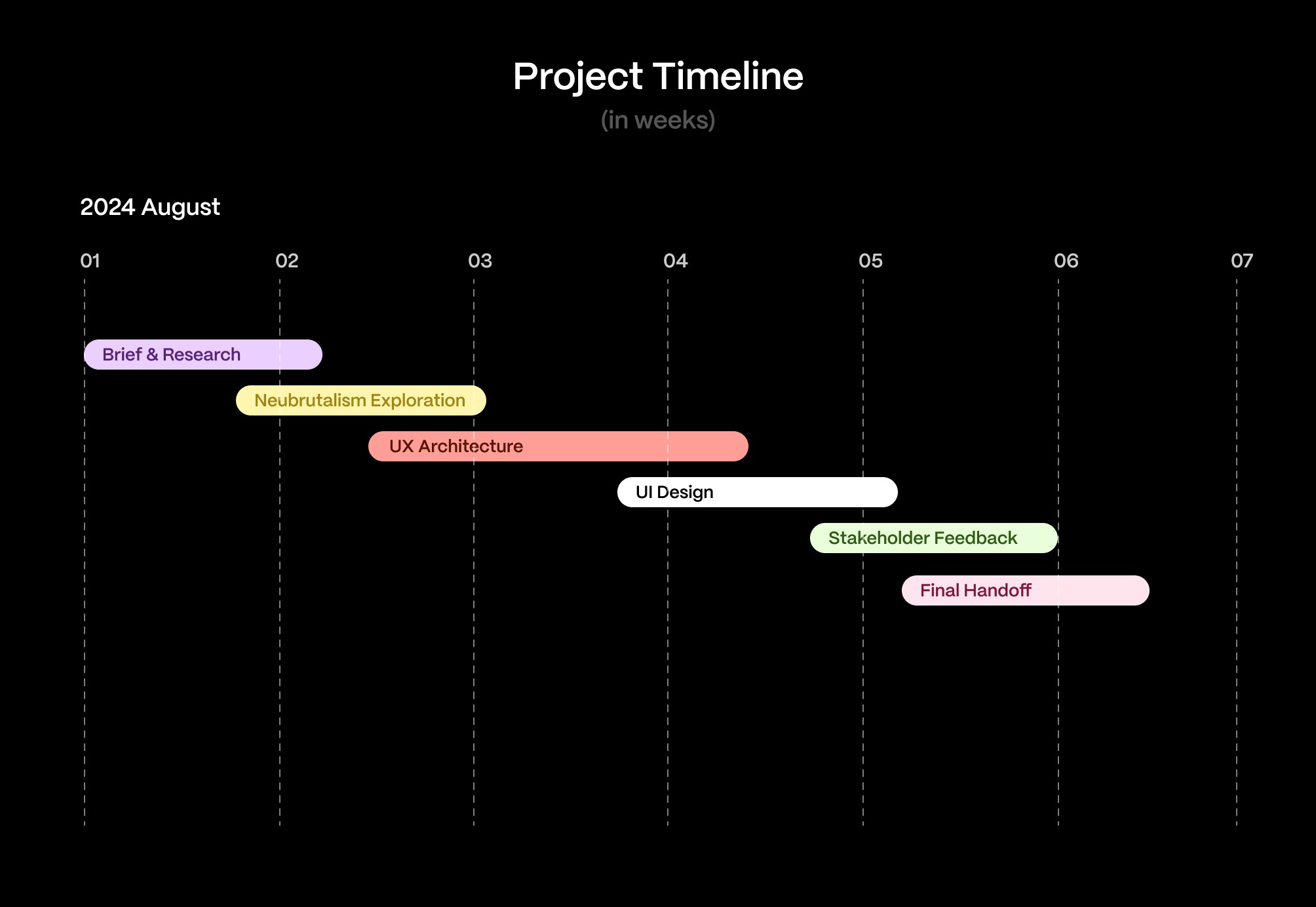 Project Timeline
(in weeks)

2024 August

01 02 03 04 05 06 07

Brief & Research

Neubrutalism Exploration

UX Architecture

UI Design

Stakeholder Feedback

Final Handoff